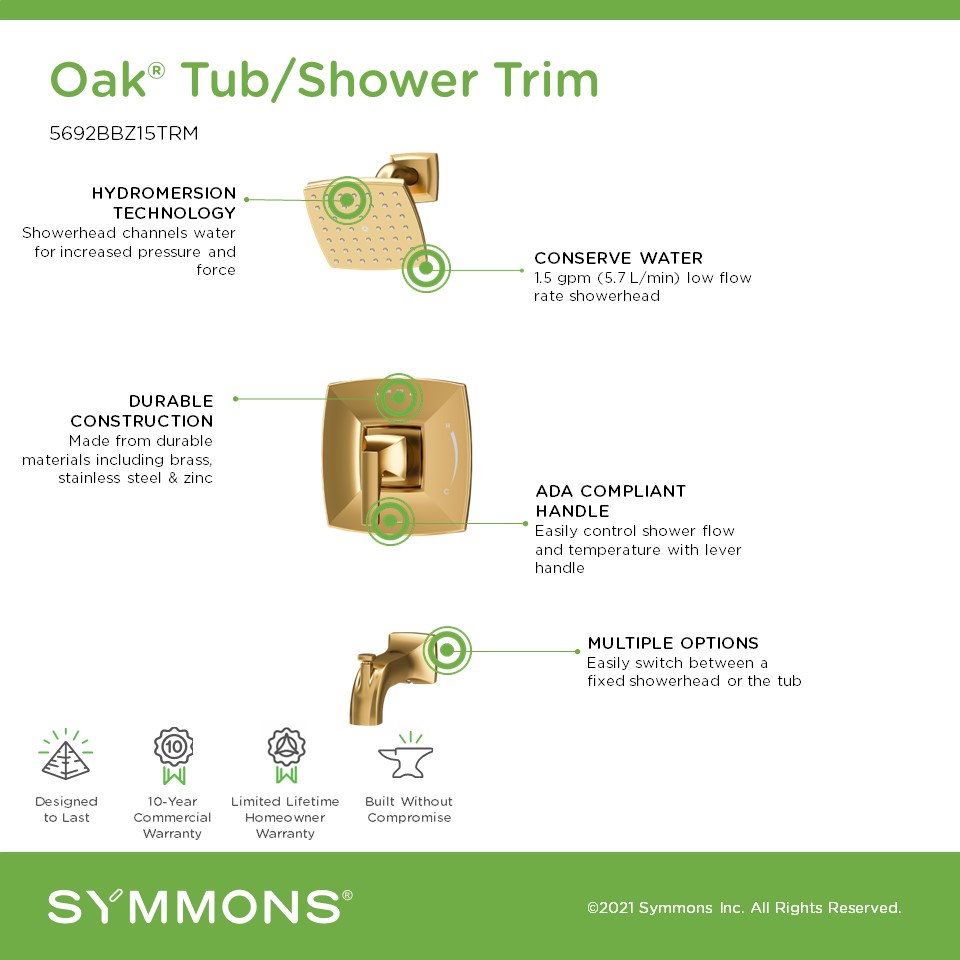 Oak® Tub/Shower Trim

5692BBZ15TRM

HYDROMERSION TECHNOLOGY
Showerhead channels water for increased pressure and force

CONSERVE WATER
1.5 gpm (5.7 L/min) low flow rate showerhead

DURABLE CONSTRUCTION
Made from durable materials including brass, stainless steel & zinc

H
C

ADA COMPLIANT HANDLE
Easily control shower flow and temperature with lever handle

MULTIPLE OPTIONS
Easily switch between a fixed showerhead or the tub

Designed to Last

10
10-Year Commercial Warranty

Limited Lifetime Homeowner Warranty

Built Without Compromise

SYMMONS®

©2021 Symmons Inc. All Rights Reserved.